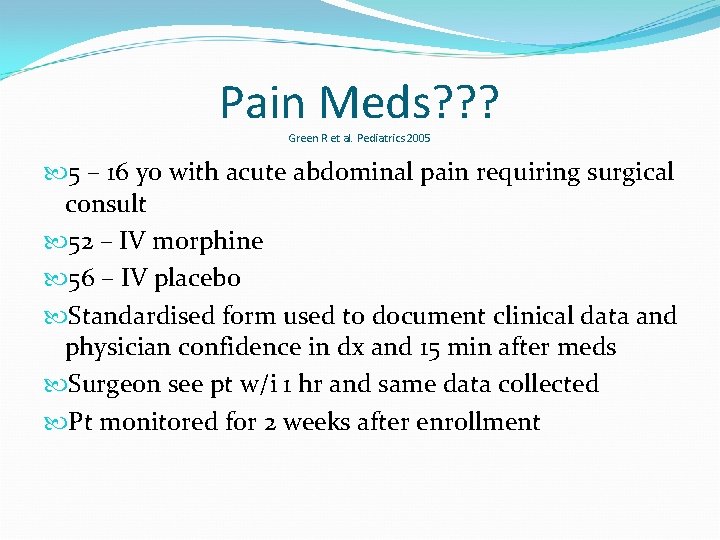 Pain Meds???
Green R et al. Pediatrics 2005

5 – 16 yo with acute abdominal pain requiring surgical consult

52 – IV morphine

56 – IV placebo

Standardised form used to document clinical data and physician confidence in dx and 15 min after meds

Surgeon see pt w/i 1 hr and same data collected

Pt monitored for 2 weeks after enrollment